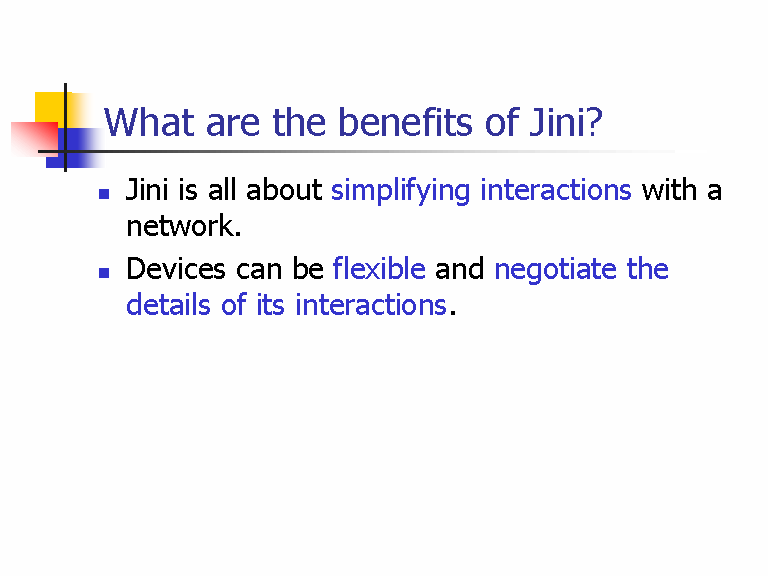 What are the benefits of Jini?

- Jini is all about simplifying interactions with a network.
- Devices can be flexible and negotiate the details of its interactions.